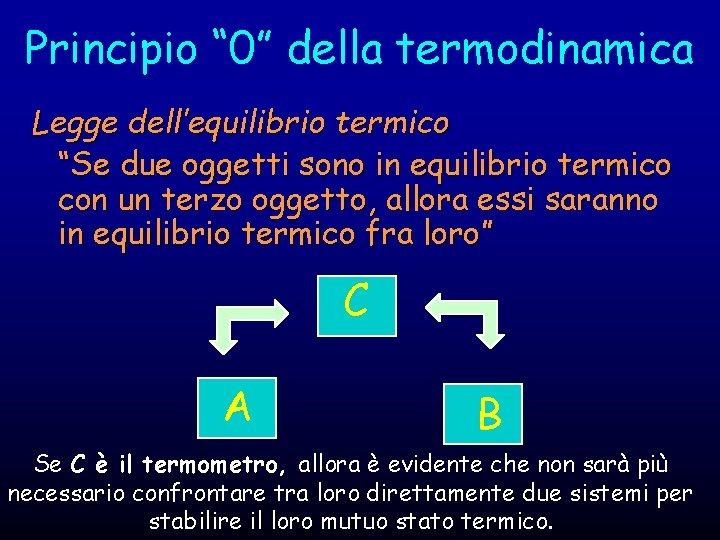 Principio "0" della termodinamica

Legge dell'equilibrio termico

"Se due oggetti sono in equilibrio termico con un terzo oggetto, allora essi saranno in equilibrio termico fra loro"

C

A

B

Se C è il termometro, allora è evidente che non sarà più necessario confrontare tra loro direttamente due sistemi per stabilire il loro mutuo stato termico.